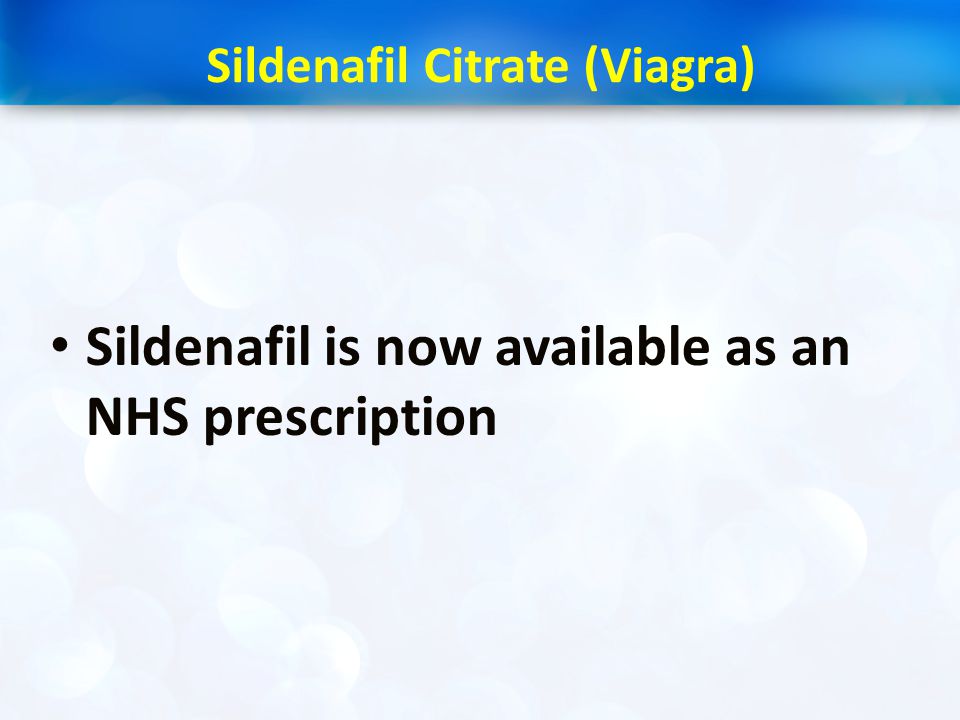 Sildenafil Citrate (Viagra)

• Sildenafil is now available as an NHS prescription